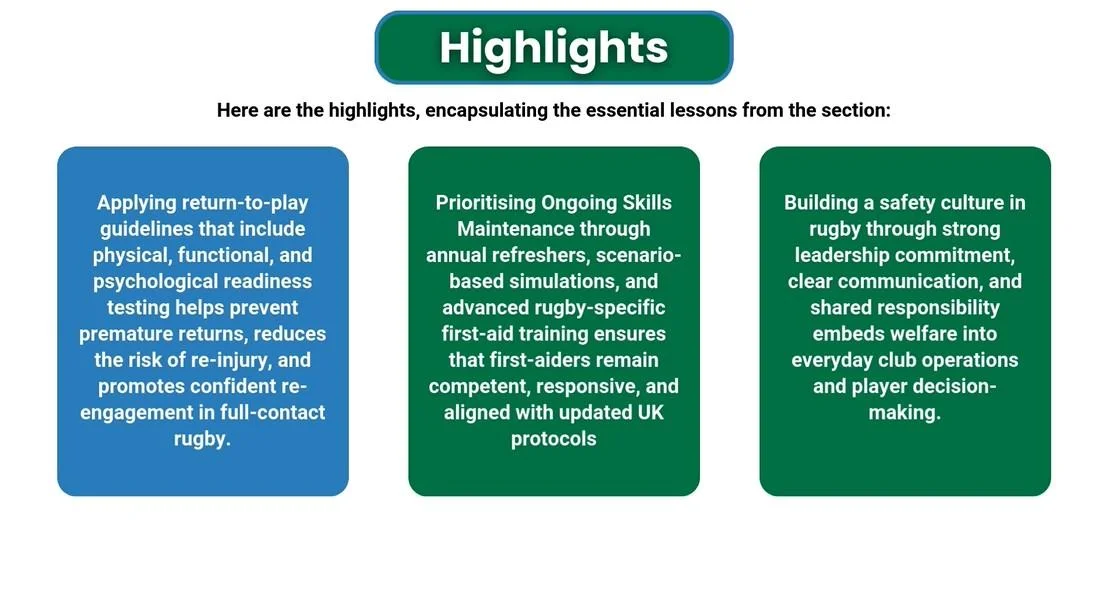 Highlights

Here are the highlights, encapsulating the essential lessons from the section:

Applying return-to-play guidelines that include physical, functional, and psychological readiness testing helps prevent premature returns, reduces the risk of re-injury, and promotes confident re-engagement in full-contact rugby.

Prioritising Ongoing Skills Maintenance through annual refreshers, scenario-based simulations, and advanced rugby-specific first-aid training ensures that first-aiders remain competent, responsive, and aligned with updated UK protocols

Building a safety culture in rugby through strong leadership commitment, clear communication, and shared responsibility embeds welfare into everyday club operations and player decision-making.